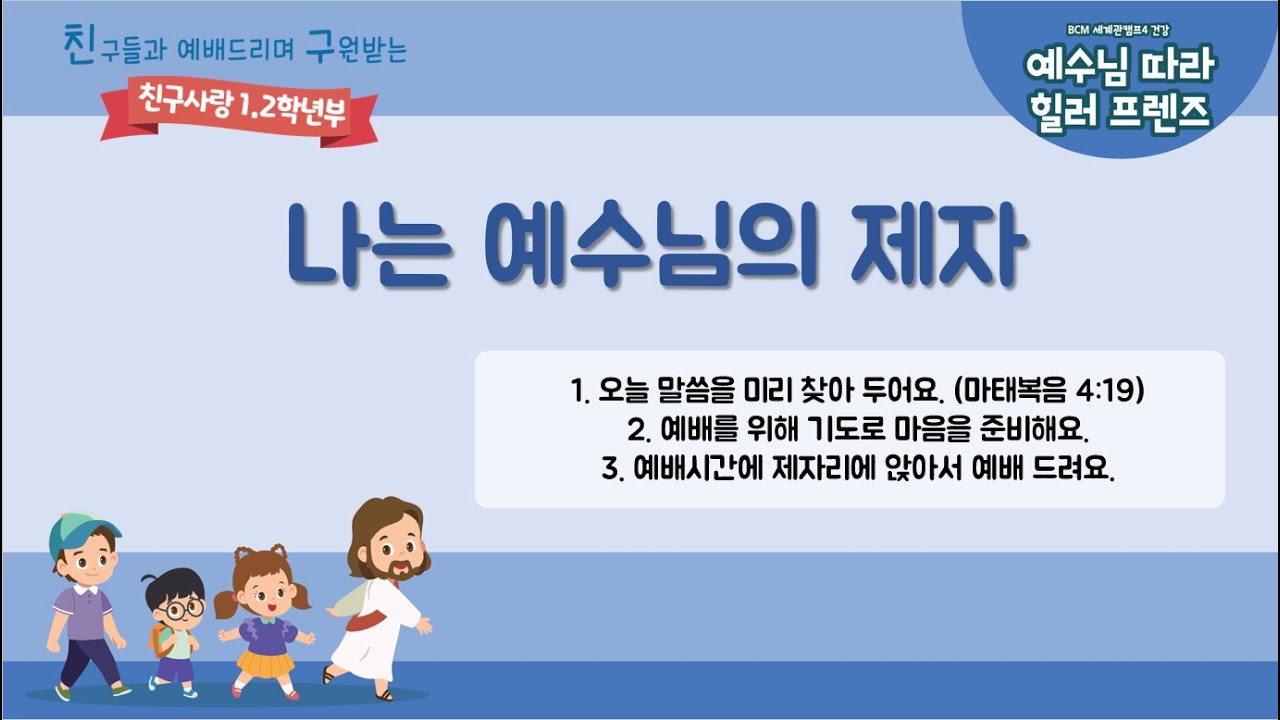 친구들과 예배드리며 구원받는
친구사랑 1.2학년부

BCM 세계관캠프4 건강
예수님 따라
힐러 프렌즈

나는 예수님의 제자

1. 오늘 말씀을 미리 찾아 두어요. (마태복음 4:19)
2. 예배를 위해 기도로 마음을 준비해요.
3. 예배시간에 제자리에 앉아서 예배 드려요.